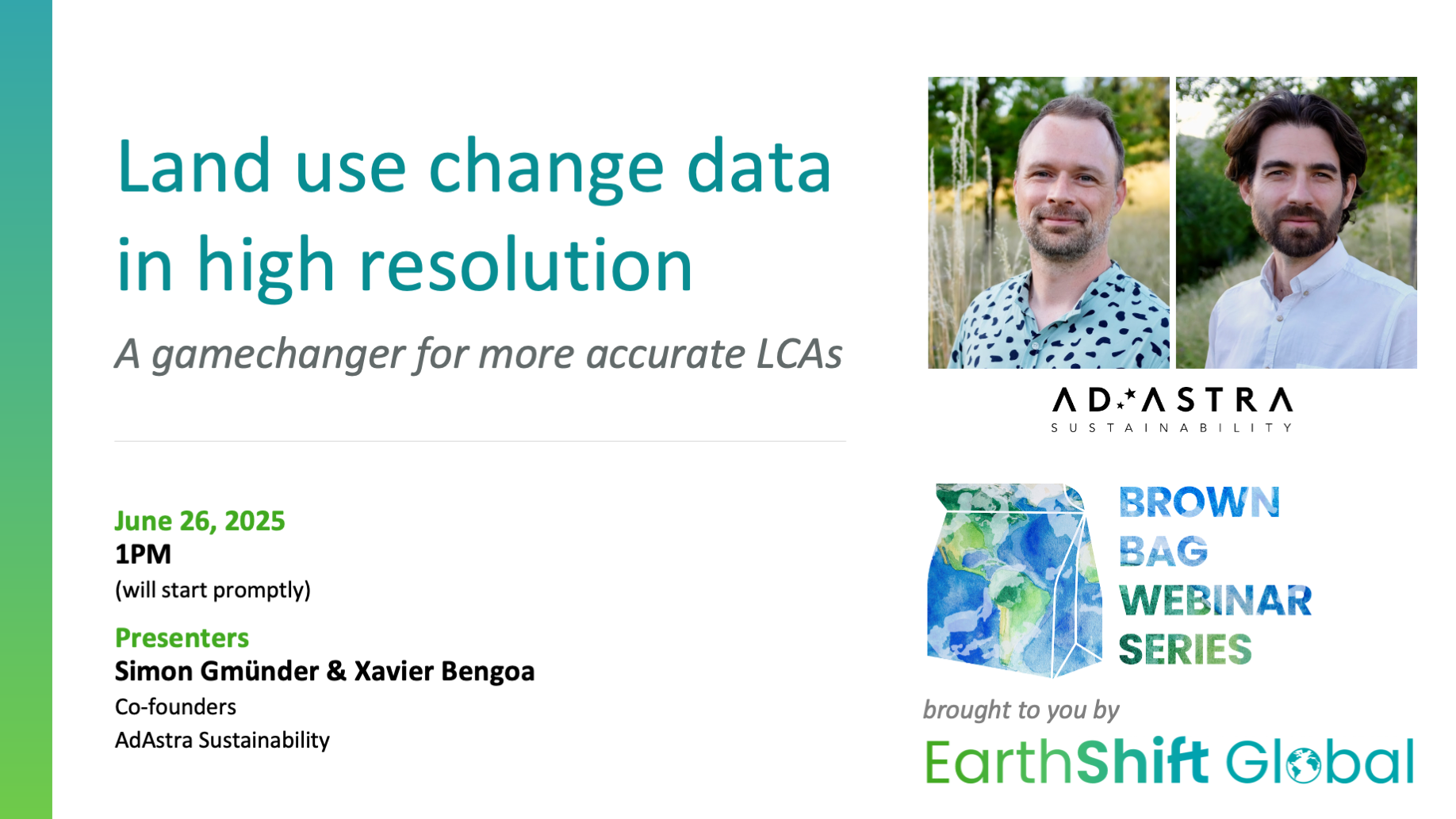 Land use change data in high resolution

A gamechanger for more accurate LCAs

June 26, 2025
1PM
(will start promptly)

Presenters
Simon Gmünder & Xavier Bengoa
Co-founders
AdAstra Sustainability

AD ASTRA
SUSTAINABILITY

BROWN BAG WEBINAR SERIES

brought to you by

EarthShift Global